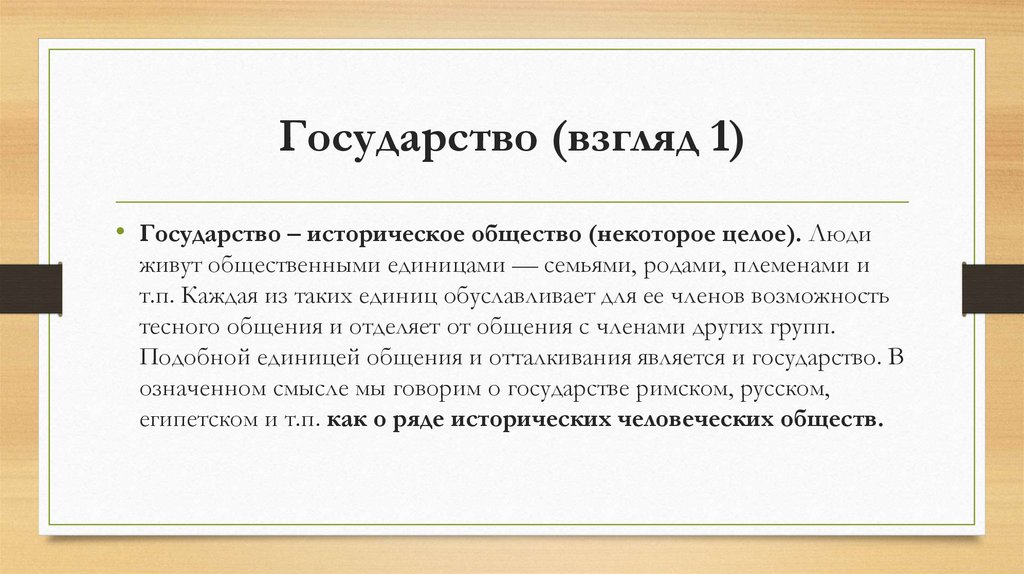 Государство (взгляд 1)

• Государство – историческое общество (некоторое целое). Люди живут общественными единицами — семьями, родами, племенами и т.п. Каждая из таких единиц обуславливает для ее членов возможность тесного общения и отделяет от общения с членами других групп. Подобной единицей общения и отталкивания является и государство. В означенном смысле мы говорим о государстве римском, русском, египетском и т.п. как о ряде исторических человеческих обществ.